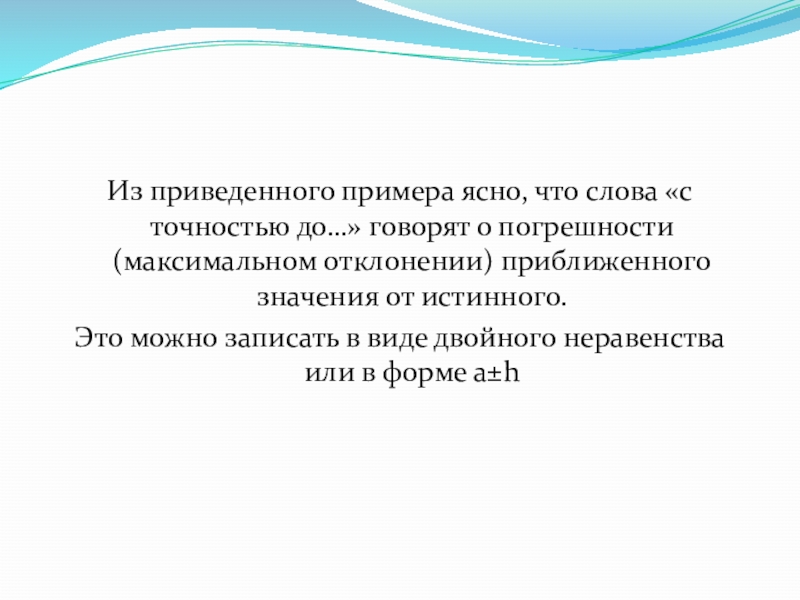 Из приведенного примера ясно, что слова «с точностью до…» говорят о погрешности (максимальном отклонении) приближенного значения от истинного.

Это можно записать в виде двойного неравенства или в форме $a \pm h$